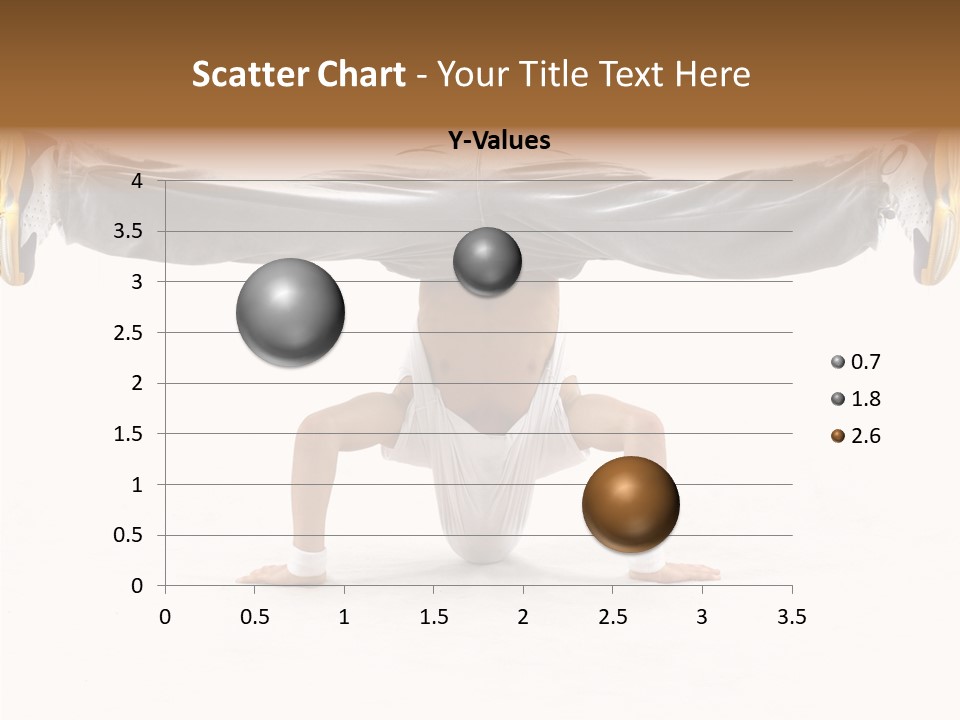 Scatter Chart - Your Title Text Here

Y-Values

4
3.5
3
2.5
2
1.5
1
0.5
0

0 0.5 1 1.5 2 2.5 3 3.5

0.7
1.8
2.6